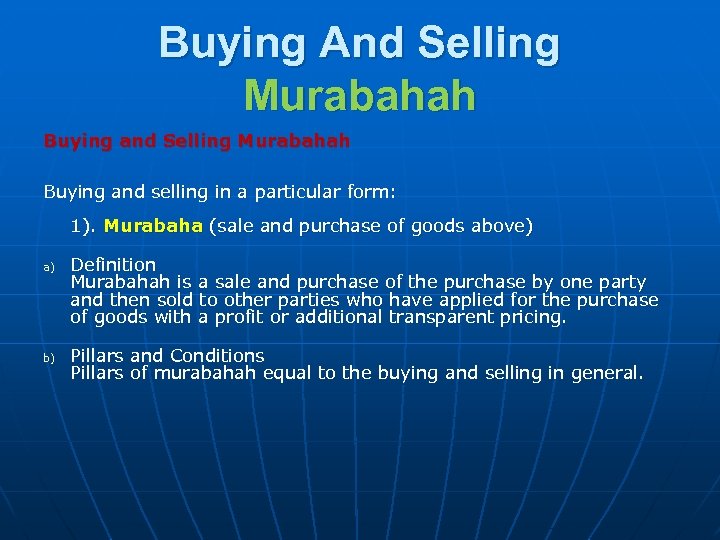 Buying And Selling Murabahah

Buying and Selling Murabahah

Buying and selling in a particular form:

1). Murabaha (sale and purchase of goods above)

a) Definition
Murabahah is a sale and purchase of the purchase by one party and then sold to other parties who have applied for the purchase of goods with a profit or additional transparent pricing.

b) Pillars and Conditions
Pillars of murabahah equal to the buying and selling in general.